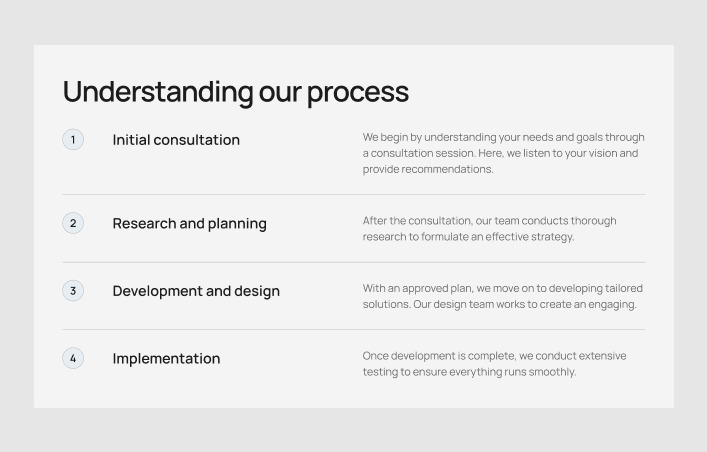 Understanding our process

1

Initial consultation

We begin by understanding your needs and goals through a consultation session. Here, we listen to your vision and provide recommendations.

2

Research and planning

After the consultation, our team conducts thorough research to formulate an effective strategy.

3

Development and design

With an approved plan, we move on to developing tailored solutions. Our design team works to create an engaging.

4

Implementation

Once development is complete, we conduct extensive testing to ensure everything runs smoothly.